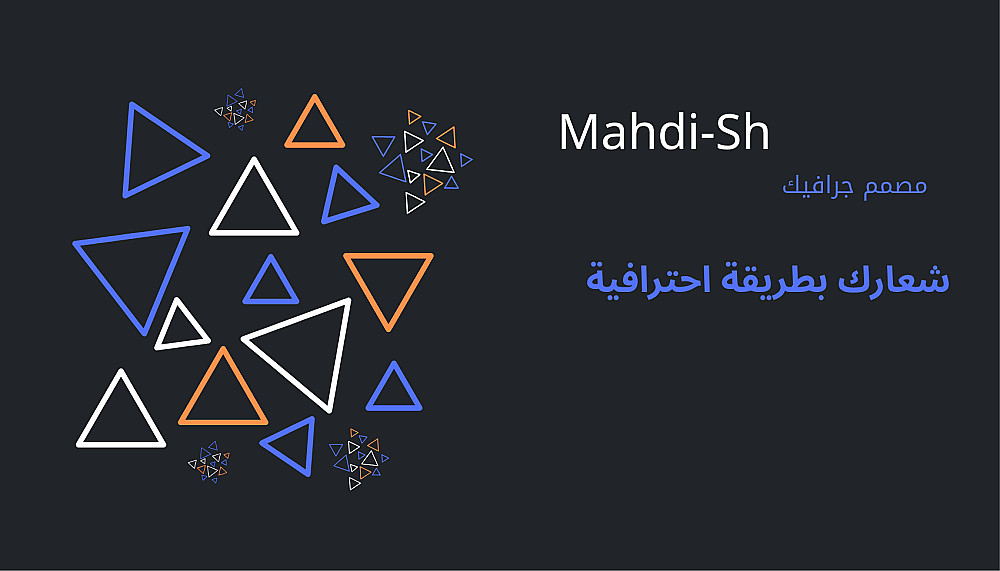 Mahdi-Sh

مصمم جرافيك

شعارك بطريقة احترافية